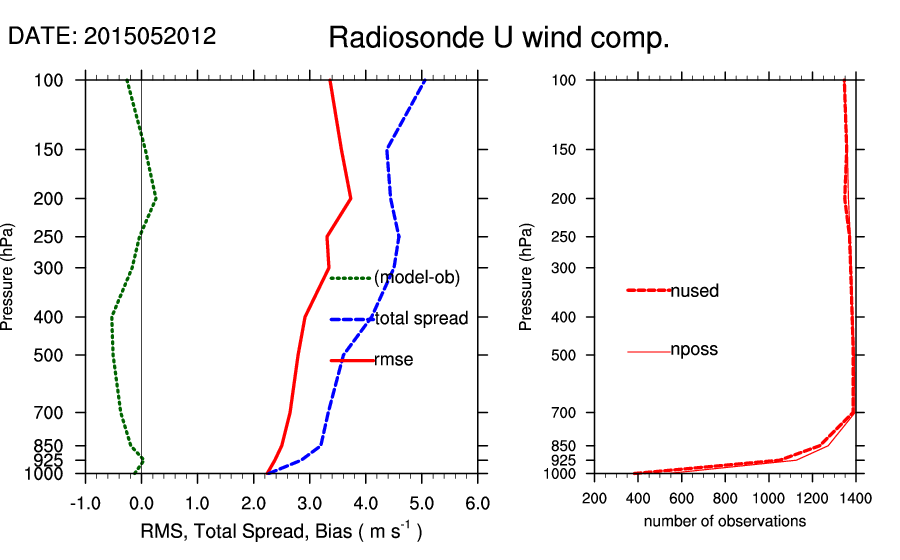 DATE: 2015052012

Radiosonde U wind comp.

Pressure (hPa)

100
150
200
250
300
400
500
700
850
925
1000

(model-ob)
total spread
rmse

-1.0 0.0 1.0 2.0 3.0 4.0 5.0 6.0

RMS, Total Spread, Bias ( m $s^{-1}$ )

Pressure (hPa)

100
150
200
250
300
400
500
700
850
925
1000

nused
nposs

200 400 600 800 1000 1200 1400

number of observations